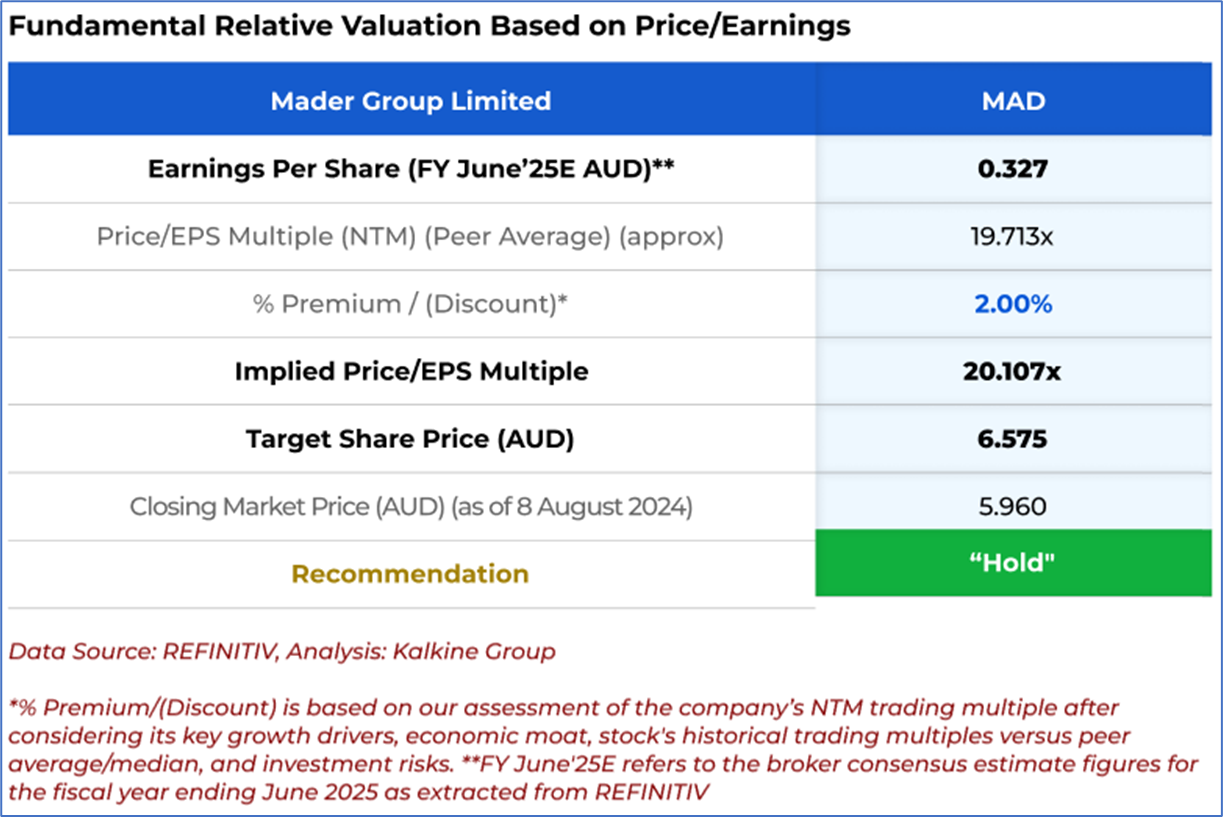 Fundamental Relative Valuation Based on Price/Earnings

| Mader Group Limited | MAD |
|---|---|
| Earnings Per Share (FY June'25E AUD)** | 0.327 |
| Price/EPS Multiple (NTM) (Peer Average) (approx) | 19.713x |
| % Premium / (Discount)* | 2.00% |
| Implied Price/EPS Multiple | 20.107x |
| Target Share Price (AUD) | 6.575 |
| Closing Market Price (AUD) (as of 8 August 2024) | 5.960 |
| Recommendation | "Hold" |

Data Source: REFINITIV, Analysis: Kalkine Group

*% Premium/(Discount) is based on our assessment of the company's NTM trading multiple after considering its key growth drivers, economic moat, stock's historical trading multiples versus peer average/median, and investment risks. **FY June'25E refers to the broker consensus estimate figures for the fiscal year ending June 2025 as extracted from REFINITIV